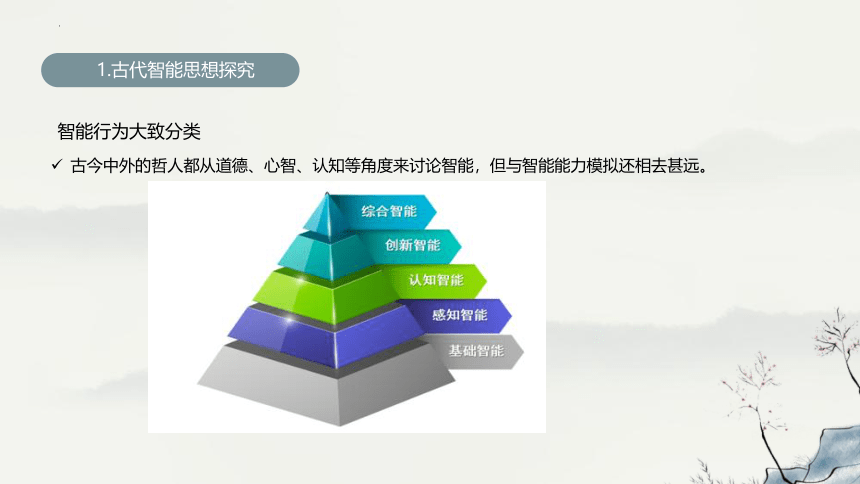 1.古代智能思想探究

智能行为大致分类

✓ 古今中外的哲人都从道德、心智、认知等角度来讨论智能，但与智能能力模拟还相去甚远。

综合智能
创新智能
认知智能
感知智能
基础智能